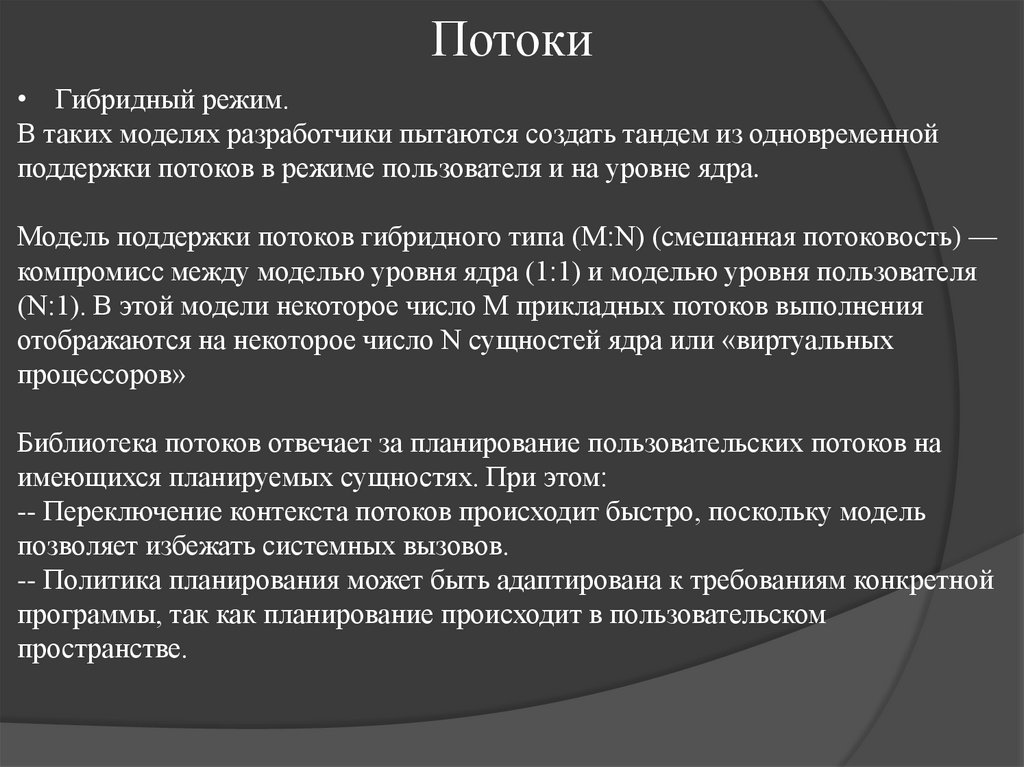 Потоки

• Гибридный режим.
В таких моделях разработчики пытаются создать тандем из одновременной поддержки потоков в режиме пользователя и на уровне ядра.

Модель поддержки потоков гибридного типа (M:N) (смешанная потоковость) — компромисс между моделью уровня ядра (1:1) и моделью уровня пользователя (N:1). В этой модели некоторое число M прикладных потоков выполнения отображаются на некоторое число N сущностей ядра или «виртуальных процессоров»

Библиотека потоков отвечает за планирование пользовательских потоков на имеющихся планируемых сущностях. При этом:
-- Переключение контекста потоков происходит быстро, поскольку модель позволяет избежать системных вызовов.
-- Политика планирования может быть адаптирована к требованиям конкретной программы, так как планирование происходит в пользовательском пространстве.